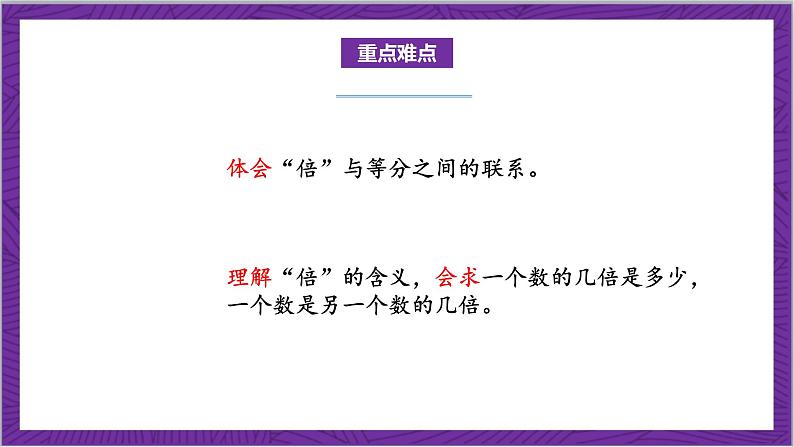 重点难点

体会“倍”与等分之间的联系。

理解“倍”的含义，会求一个数的几倍是多少，一个数是另一个数的几倍。